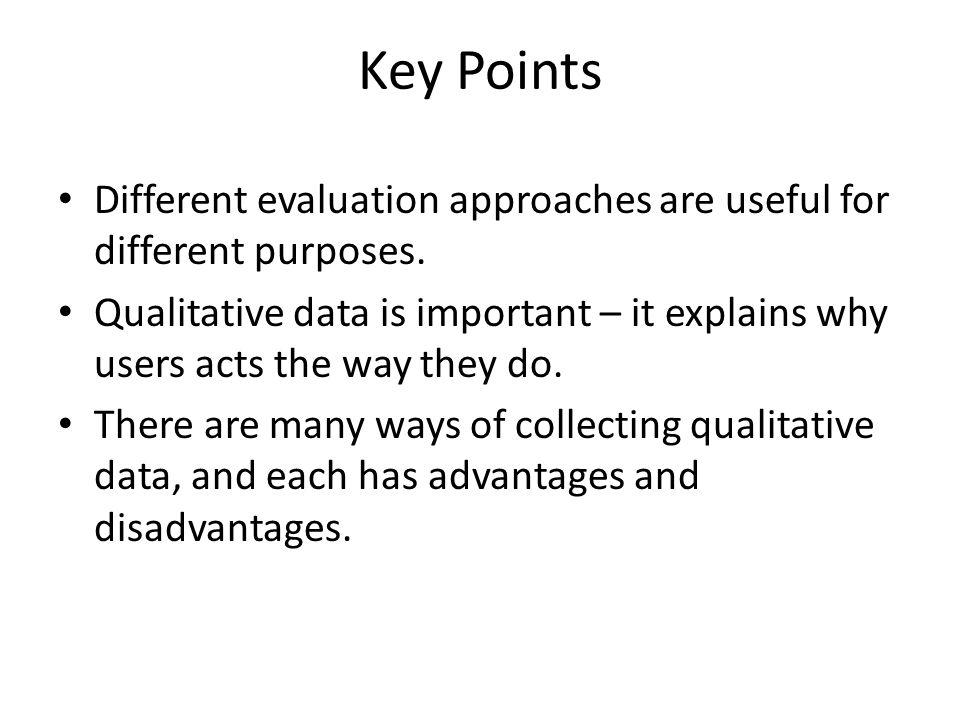 Key Points

• Different evaluation approaches are useful for different purposes.

• Qualitative data is important – it explains why users acts the way they do.

• There are many ways of collecting qualitative data, and each has advantages and disadvantages.